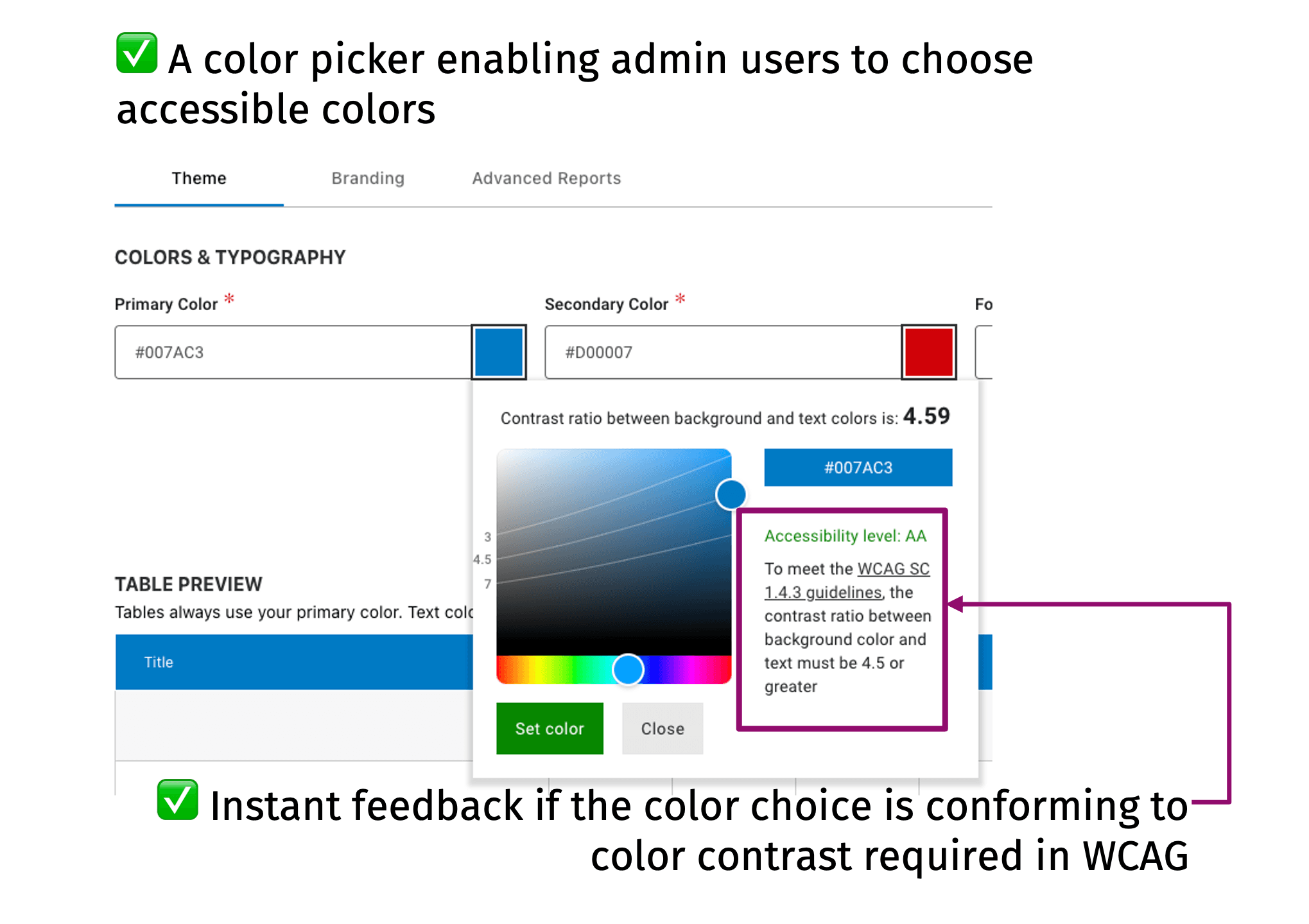 ✅ A color picker enabling admin users to choose accessible colors

Theme Branding Advanced Reports

COLORS & TYPOGRAPHY

Primary Color *
#007AC3

Secondary Color *
#D00007

Fo

Contrast ratio between background and text colors is: 4.59

#007AC3

3
4.5
7

Accessibility level: AA

To meet the WCAG SC 1.4.3 guidelines, the contrast ratio between background color and text must be 4.5 or greater

Set color Close

TABLE PREVIEW
Tables always use your primary color. Text colo

Title

✅ Instant feedback if the color choice is conforming to color contrast required in WCAG